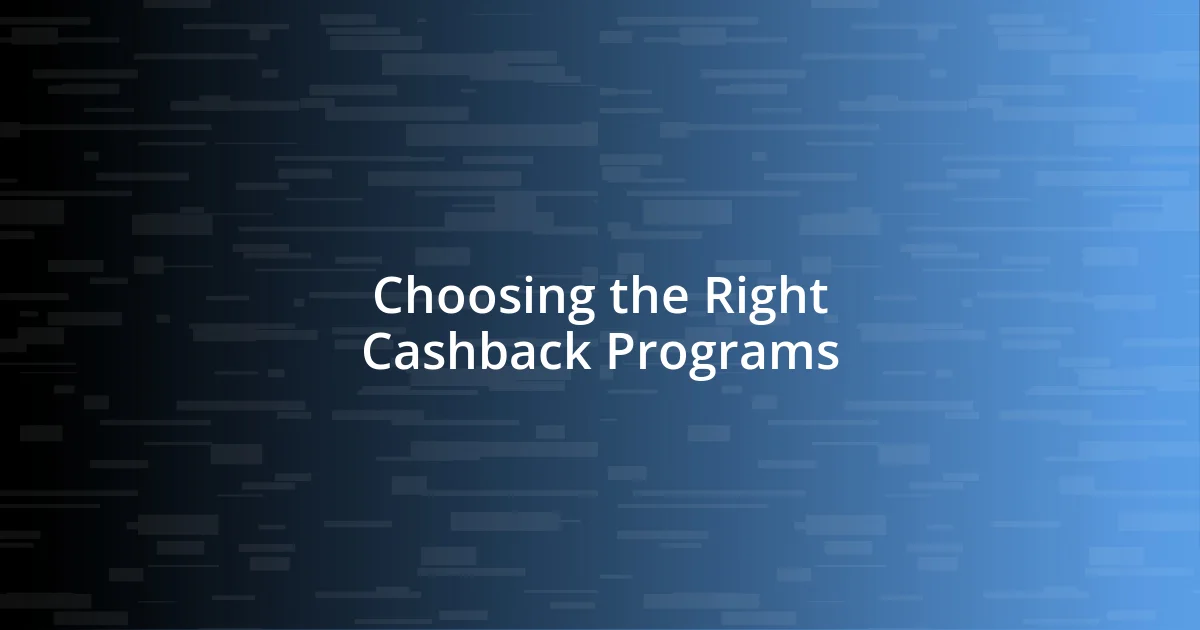 Choosing the Right Cashback Programs